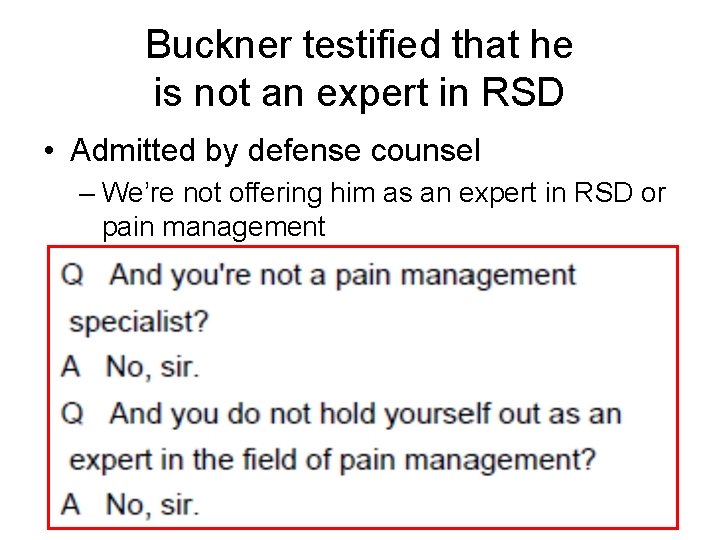 Buckner testified that he is not an expert in RSD

• Admitted by defense counsel
– We're not offering him as an expert in RSD or pain management

Q And you're not a pain management specialist?
A No, sir.
Q And you do not hold yourself out as an expert in the field of pain management?
A No, sir.